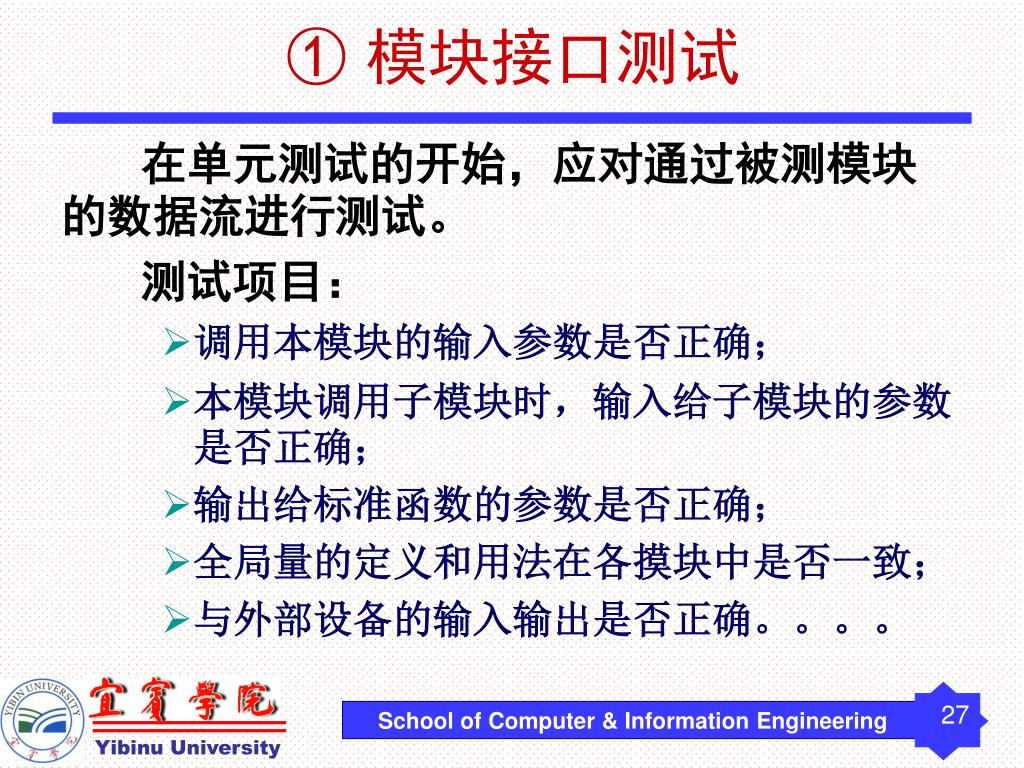 ① 模块接口测试

在单元测试的开始，应对通过被测模块的数据流进行测试。

测试项目：

➢调用本模块的输入参数是否正确；

➢本模块调用子模块时，输入给子模块的参数是否正确；

➢输出给标准函数的参数是否正确；

➢全局量的定义和用法在各摸块中是否一致；

➢与外部设备的输入输出是否正确。。。。

YIBIN UNIVERSITY

宜賓學院

Yibinu University

School of Computer & Information Engineering

27